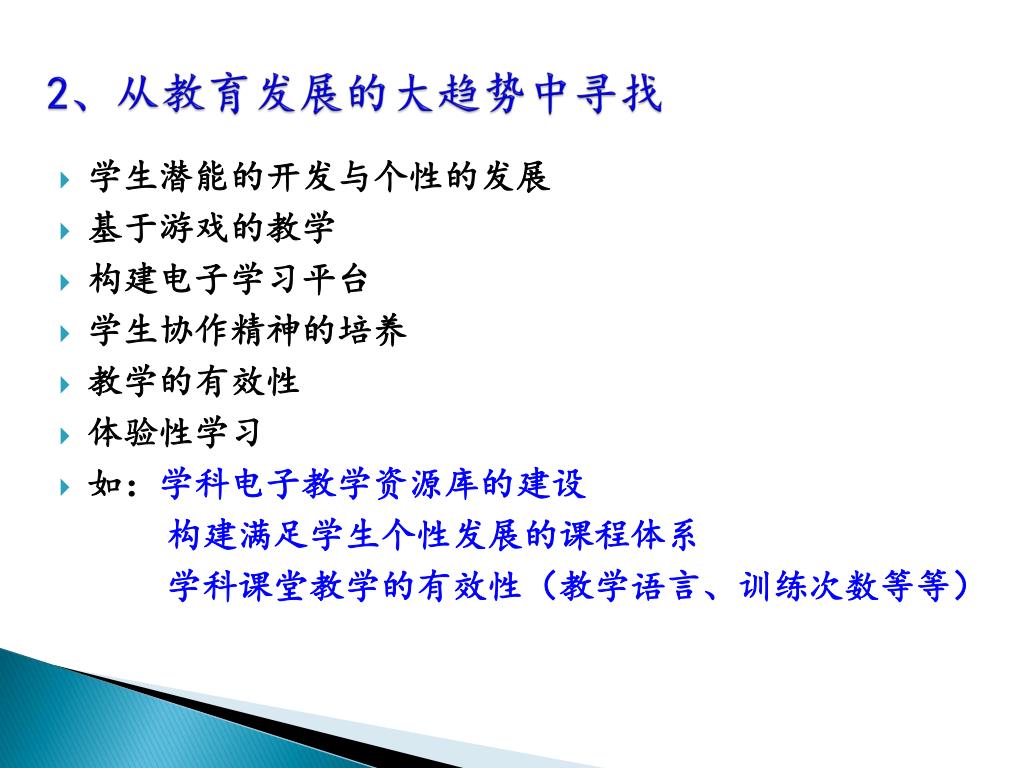 2、从教育发展的大趋势中寻找

学生潜能的开发与个性的发展
基于游戏的教学
构建电子学习平台
学生协作精神的培养
教学的有效性
体验性学习
如：学科电子教学资源库的建设
构建满足学生个性发展的课程体系
学科课堂教学的有效性（教学语言、训练次数等等）